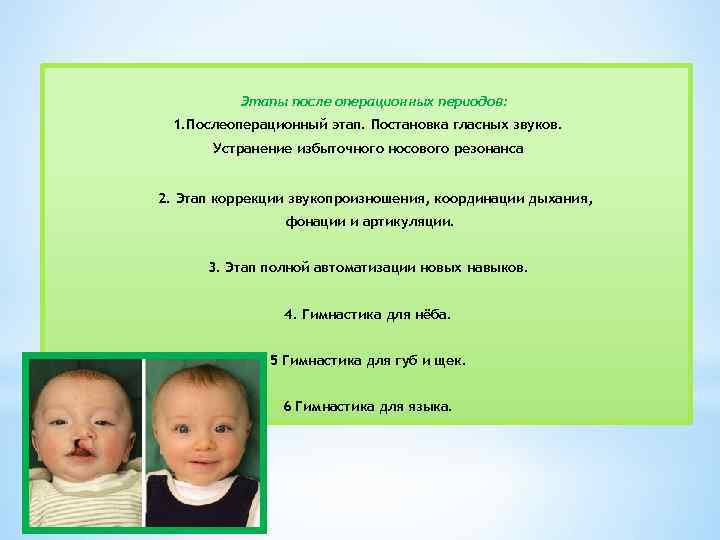 Этапы после операционных периодов:
1.Послеоперационный этап. Постановка гласных звуков. Устранение избыточного носового резонанса

2. Этап коррекции звукопроизношения, координации дыхания, фонации и артикуляции.

3. Этап полной автоматизации новых навыков.

4. Гимнастика для нёба.

5 Гимнастика для губ и щек.

6 Гимнастика для языка.